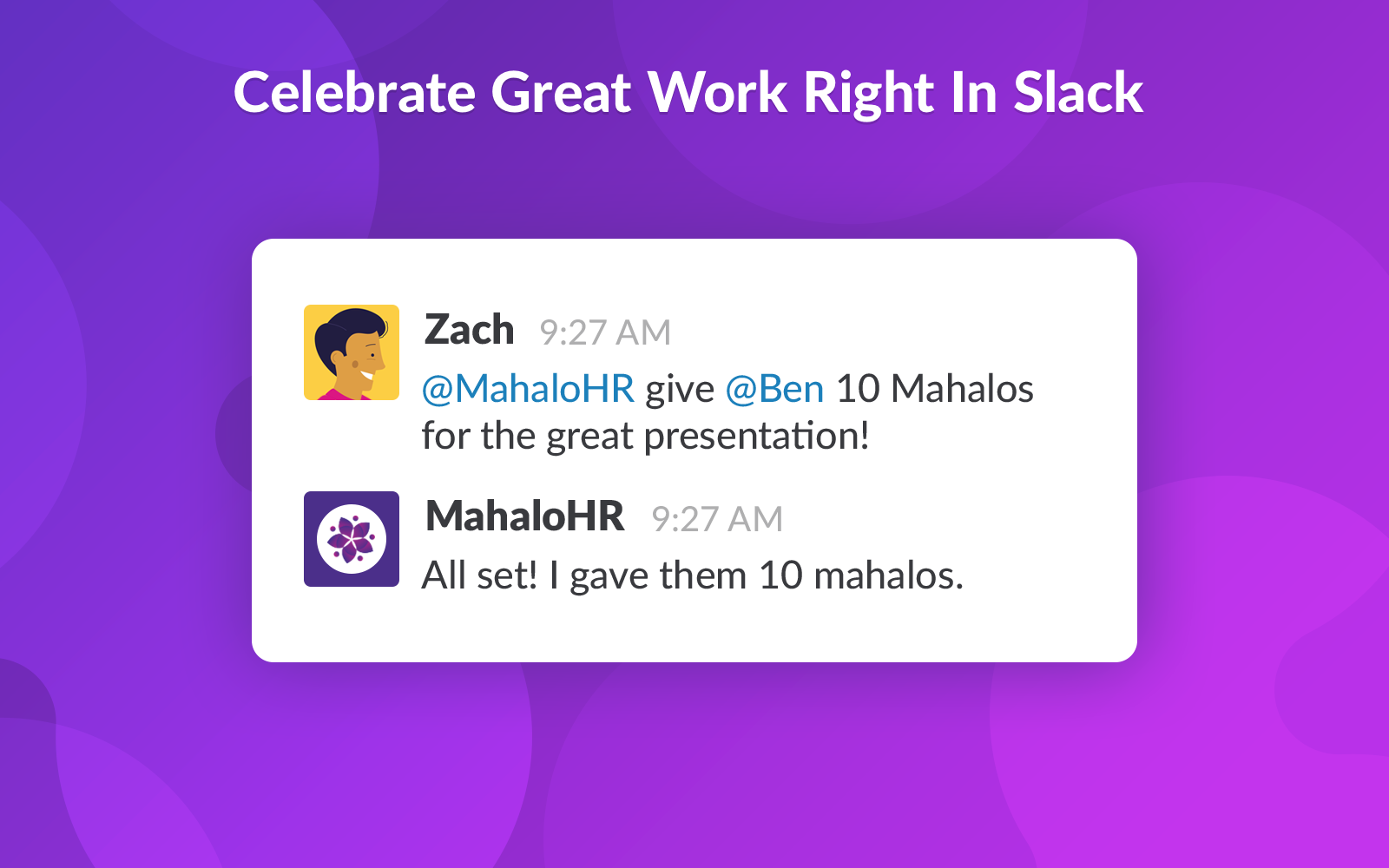 Celebrate Great Work Right In Slack

Zach 9:27 AM
@MahaloHR give @Ben 10 Mahalos for the great presentation!

MahaloHR 9:27 AM
All set! I gave them 10 mahalos.